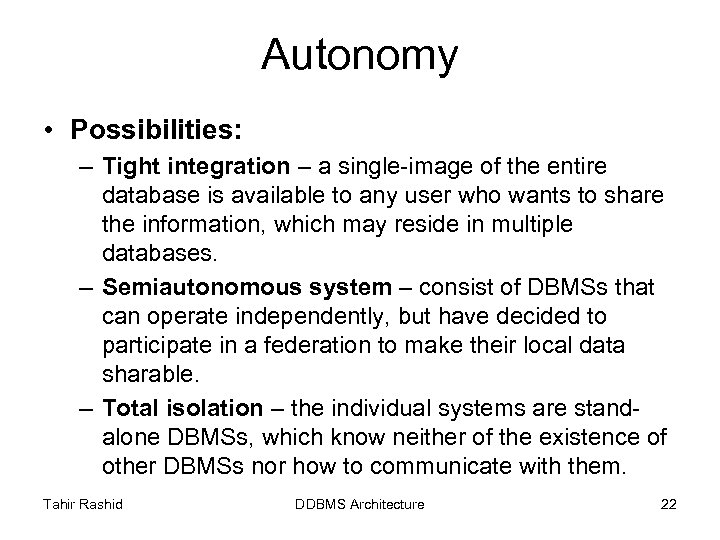 Autonomy

• Possibilities:
– Tight integration – a single-image of the entire database is available to any user who wants to share the information, which may reside in multiple databases.
– Semiautonomous system – consist of DBMSs that can operate independently, but have decided to participate in a federation to make their local data sharable.
– Total isolation – the individual systems are stand-alone DBMSs, which know neither of the existence of other DBMSs nor how to communicate with them.

Tahir Rashid DDBMS Architecture 22